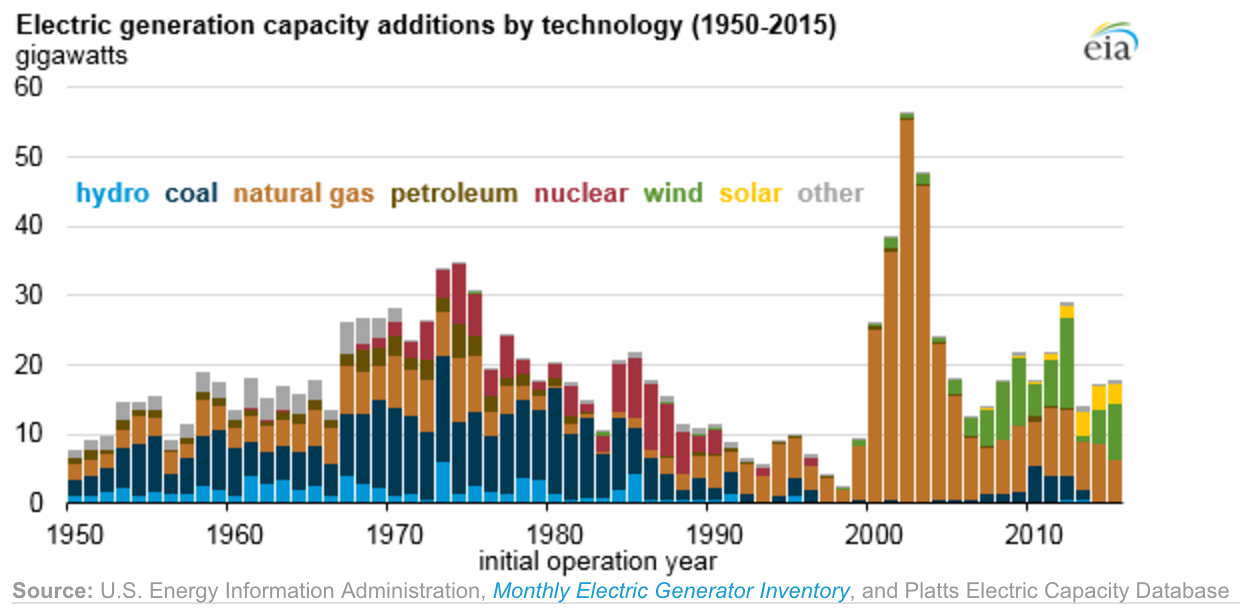 Electric generation capacity additions by technology (1950-2015)
gigawatts

eia

60
50
40
30
20
10
0

hydro coal natural gas petroleum nuclear wind solar other

1950 1960 1970 1980 1990 2000 2010
initial operation year

Source: U.S. Energy Information Administration, Monthly Electric Generator Inventory, and Platts Electric Capacity Database